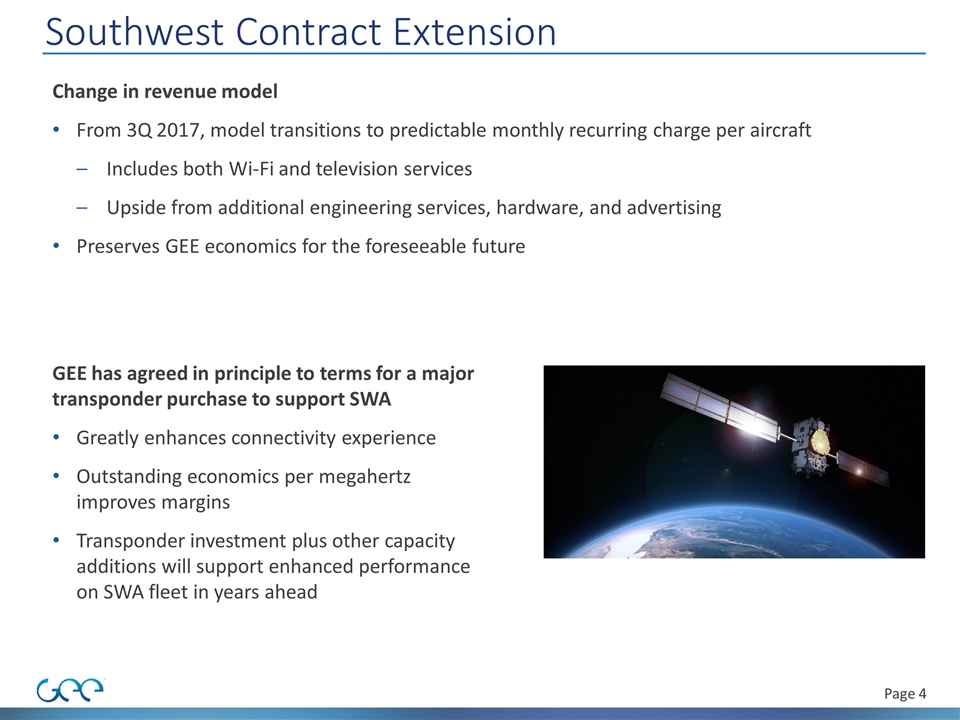 Southwest Contract Extension

Change in revenue model

• From 3Q 2017, model transitions to predictable monthly recurring charge per aircraft

– Includes both Wi-Fi and television services

– Upside from additional engineering services, hardware, and advertising

• Preserves GEE economics for the foreseeable future

GEE has agreed in principle to terms for a major transponder purchase to support SWA

• Greatly enhances connectivity experience

• Outstanding economics per megahertz improves margins

• Transponder investment plus other capacity additions will support enhanced performance on SWA fleet in years ahead

GEE

Page 4